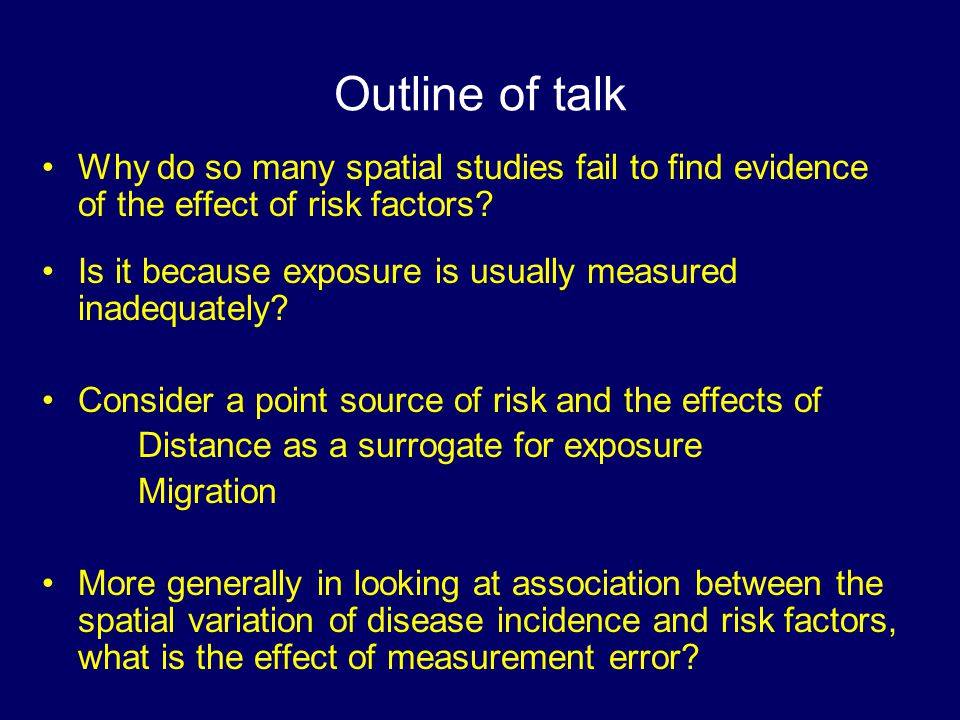 Outline of talk

• Why do so many spatial studies fail to find evidence of the effect of risk factors?

• Is it because exposure is usually measured inadequately?

• Consider a point source of risk and the effects of
Distance as a surrogate for exposure
Migration

• More generally in looking at association between the spatial variation of disease incidence and risk factors, what is the effect of measurement error?